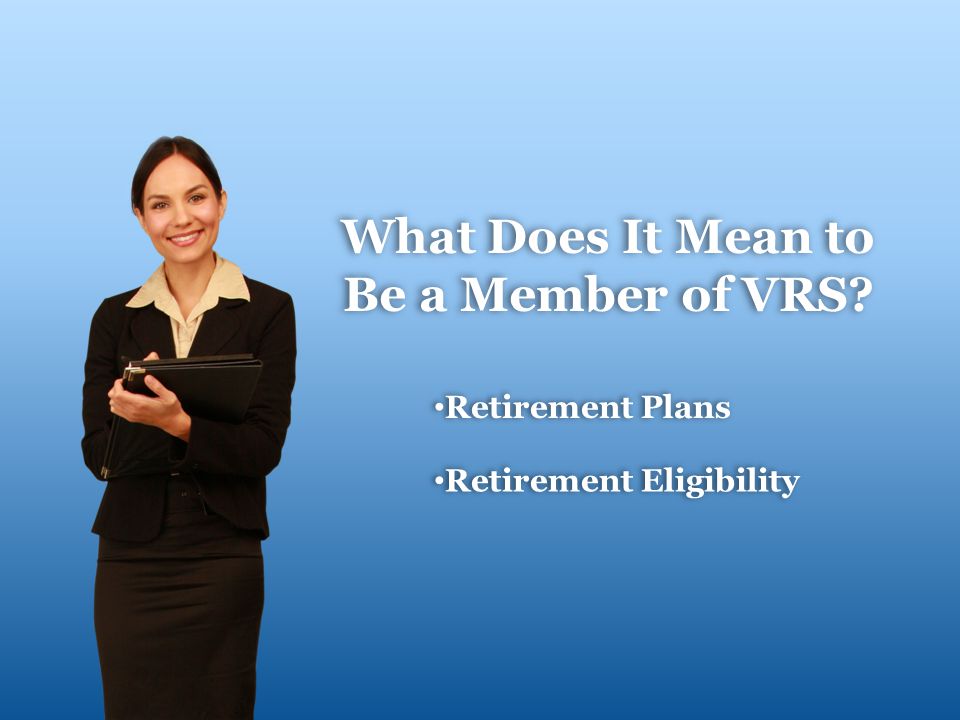 What Does It Mean to Be a Member of VRS?

•Retirement Plans

•Retirement Eligibility